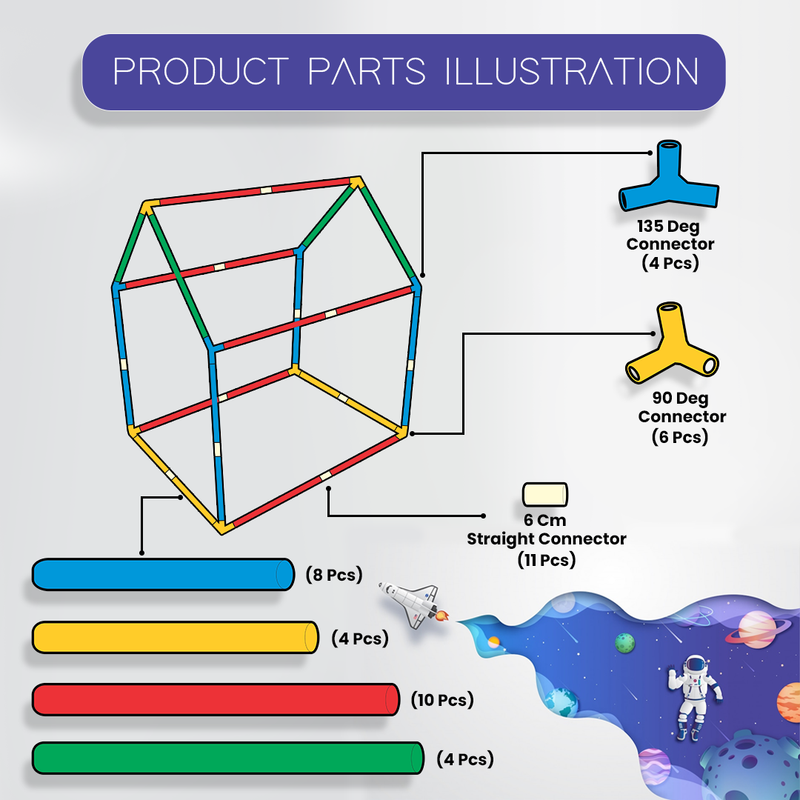 PRODUCT PARTS ILLUSTRATION

135 Deg Connector (4 Pcs)

90 Deg Connector (6 Pcs)

6 Cm Straight Connector (11 Pcs)

(8 Pcs)

(4 Pcs)

(10 Pcs)

(4 Pcs)